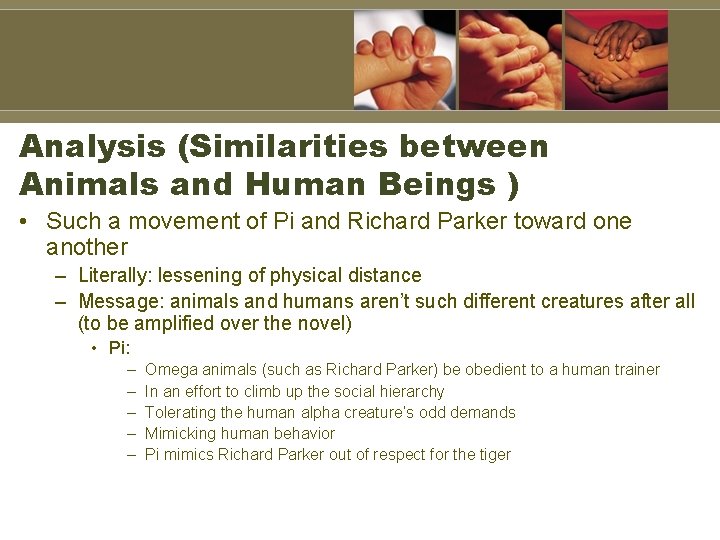 Analysis (Similarities between Animals and Human Beings )

• Such a movement of Pi and Richard Parker toward one another
– Literally: lessening of physical distance
– Message: animals and humans aren't such different creatures after all (to be amplified over the novel)
• Pi:
– Omega animals (such as Richard Parker) be obedient to a human trainer
– In an effort to climb up the social hierarchy
– Tolerating the human alpha creature's odd demands
– Mimicking human behavior
– Pi mimics Richard Parker out of respect for the tiger